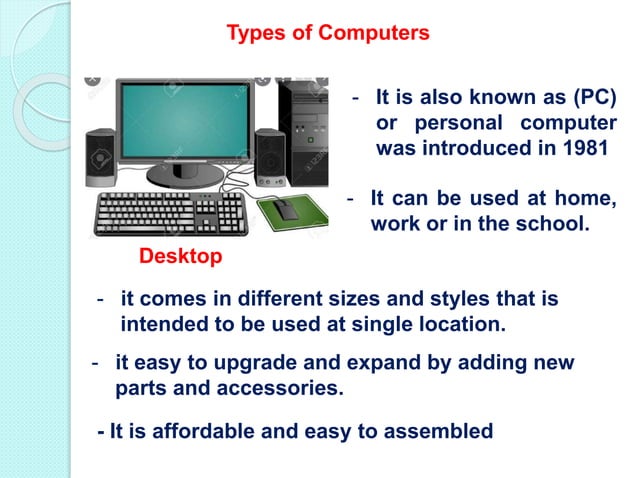 Types of Computers

- It is also known as (PC) or personal computer was introduced in 1981

- It can be used at home, work or in the school.

Desktop

- it comes in different sizes and styles that is intended to be used at single location.

- it easy to upgrade and expand by adding new parts and accessories.

- It is affordable and easy to assembled